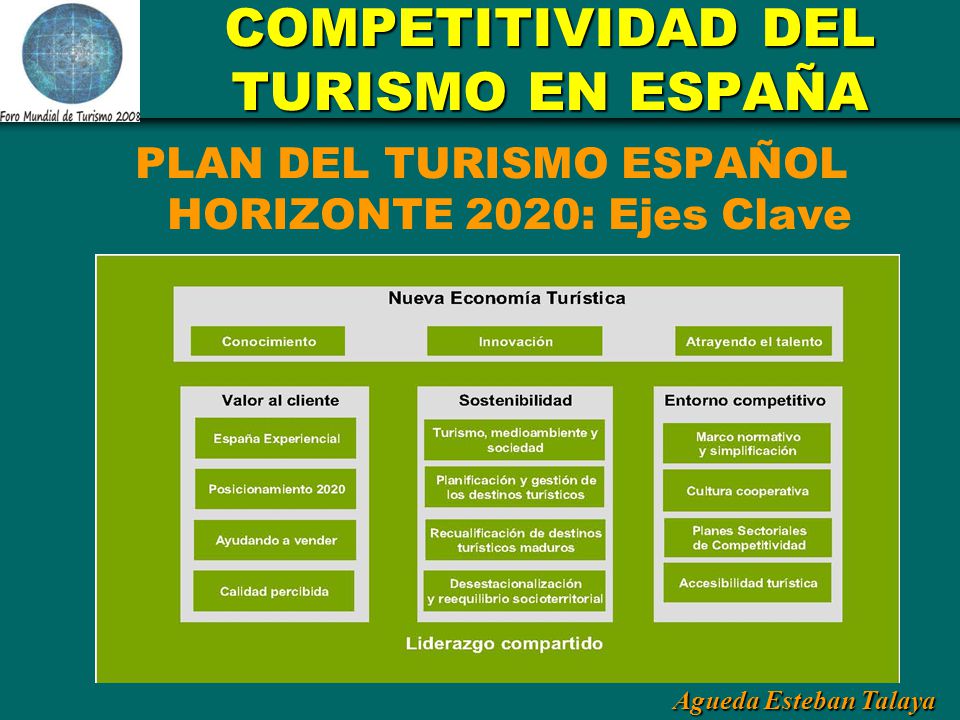 Foro Mundial de Turismo 2008

COMPETITIVIDAD DEL TURISMO EN ESPAÑA

PLAN DEL TURISMO ESPAÑOL HORIZONTE 2020: Ejes Clave

Nueva Economía Turística

Conocimiento

Innovación

Atrayendo el talento

Valor al cliente

España Experiencial

Posicionamiento 2020

Ayudando a vender

Calidad percibida

Sostenibilidad

Turismo, medioambiente y sociedad

Planificación y gestión de los destinos turísticos

Recualificación de destinos turísticos maduros

Desestacionalización y reequilibrio socioterritorial

Entorno competitivo

Marco normativo y simplificación

Cultura cooperativa

Planes Sectoriales de Competitividad

Accesibilidad turística

Liderazgo compartido

Agueda Esteban Talaya